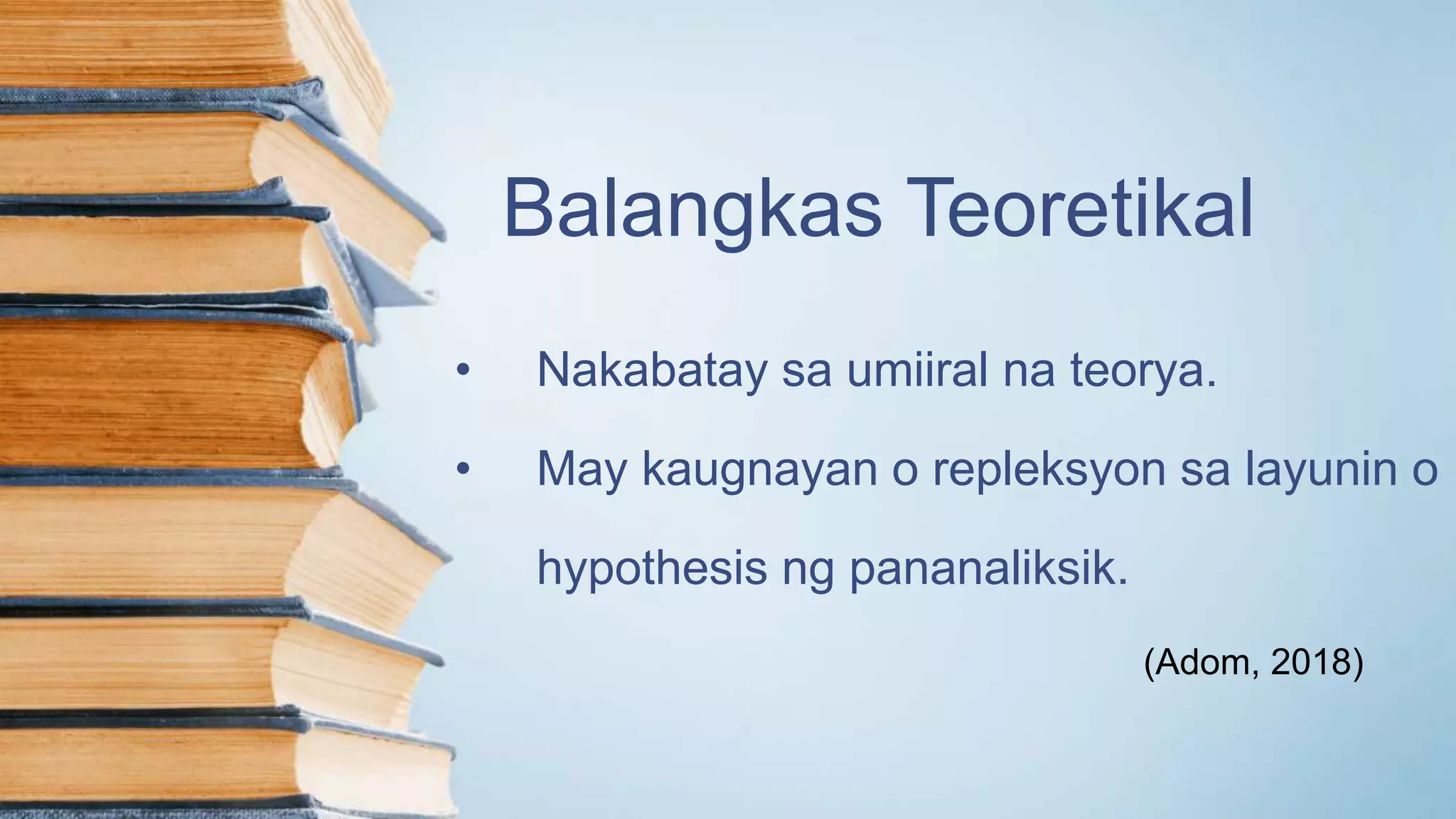 Balangkas Teoretikal

• Nakabatay sa umiiral na teorya.

• May kaugnayan o repleksyon sa layunin o hypothesis ng pananaliksik.

(Adom, 2018)